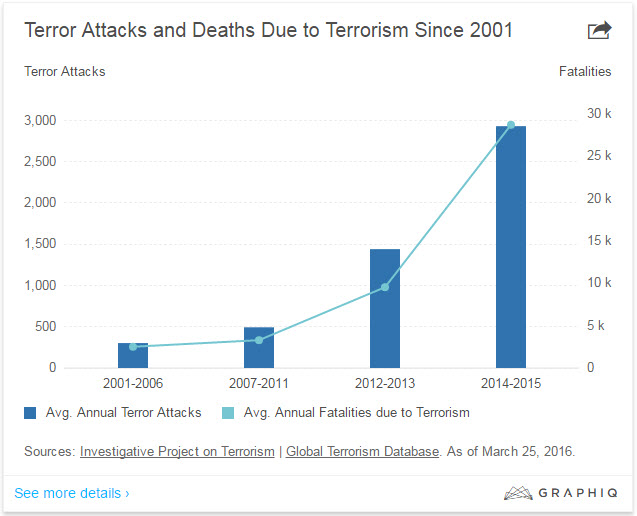 Terror Attacks and Deaths Due to Terrorism Since 2001

Terror Attacks

Fatalities

3,000
2,500
2,000
1,500
1,000
500
0

30 k
25 k
20 k
15 k
10 k
5 k
0

2001-2006
2007-2011
2012-2013
2014-2015

Avg. Annual Terror Attacks
Avg. Annual Fatalities due to Terrorism

Sources: Investigative Project on Terrorism | Global Terrorism Database. As of March 25, 2016.

See more details ›

GRAPHIQ